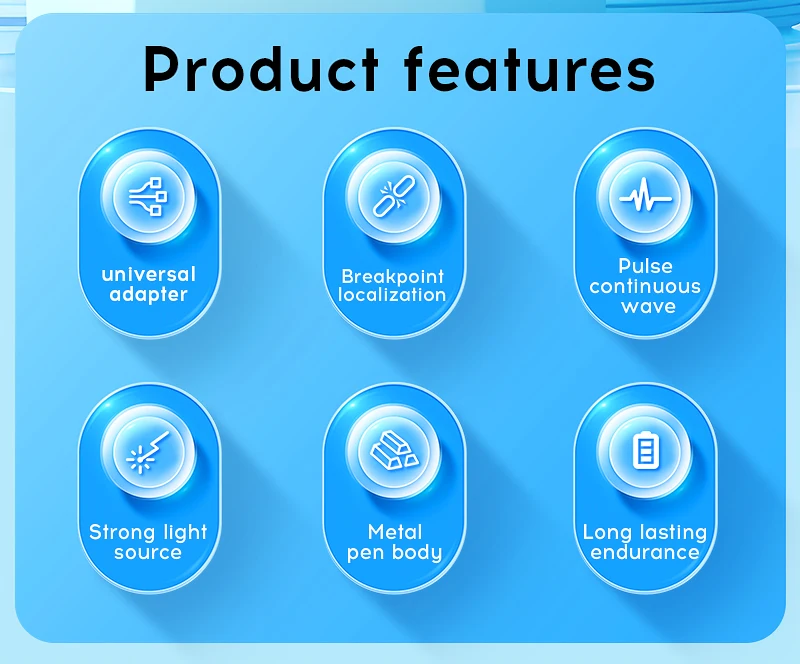 Product features

universal adapter

Breakpoint localization

Pulse continuous wave

Strong light source

Metal pen body

Long lasting endurance